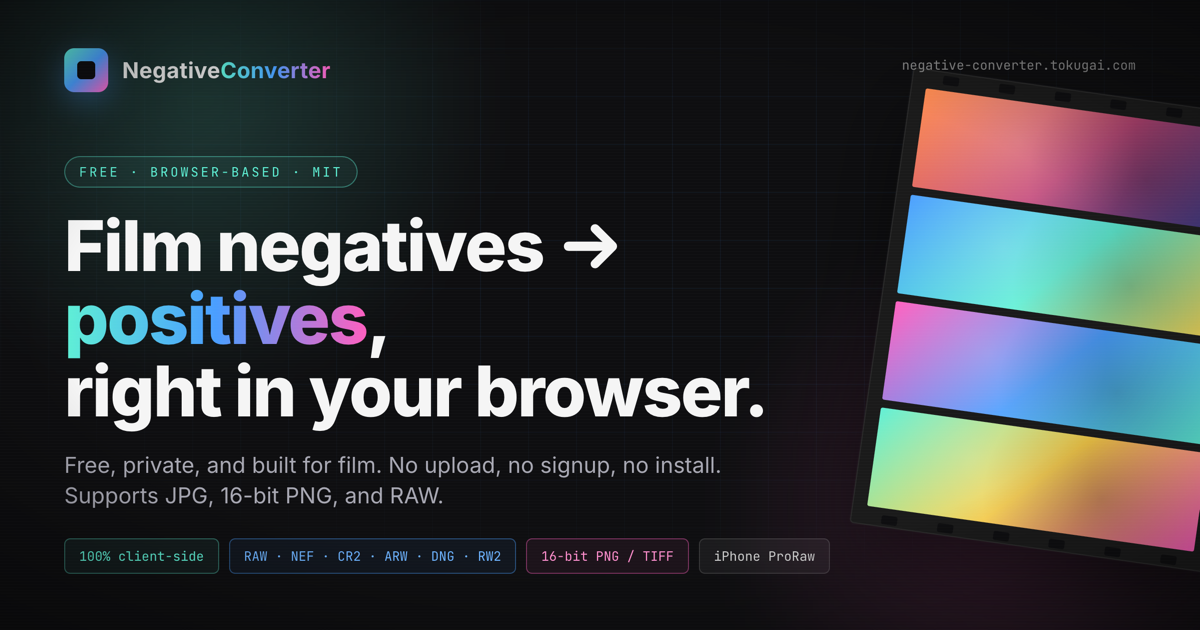 NegativeConverter

negative-converter.tokugai.com

FREE · BROWSER-BASED · MIT

Film negatives → positives, right in your browser.

Free, private, and built for film. No upload, no signup, no install. Supports JPG, 16-bit PNG, and RAW.

100% client-side

RAW · NEF · CR2 · ARW · DNG · RW2

16-bit PNG / TIFF

iPhone ProRaw